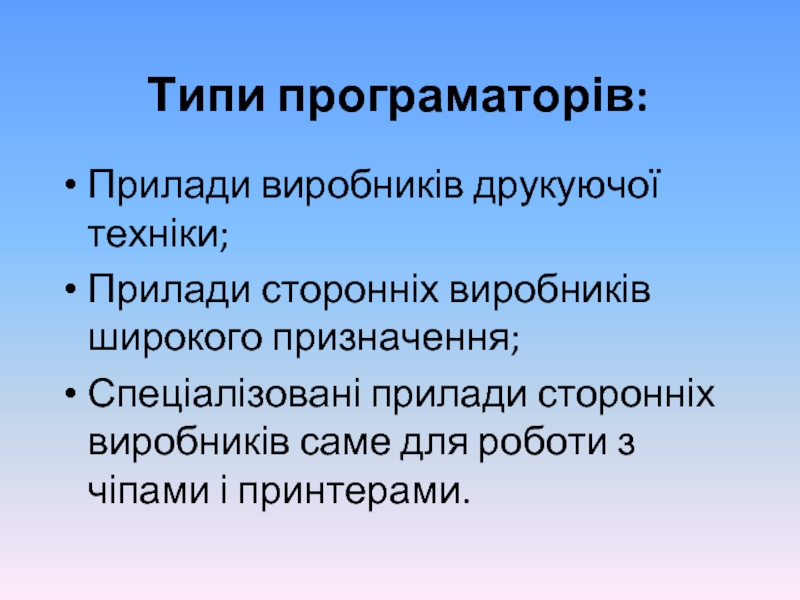 Типи програматорів:

• Прилади виробників друкуючої техніки;
• Прилади сторонніх виробників широкого призначення;
• Спеціалізовані прилади сторонніх виробників саме для роботи з чіпами і принтерами.